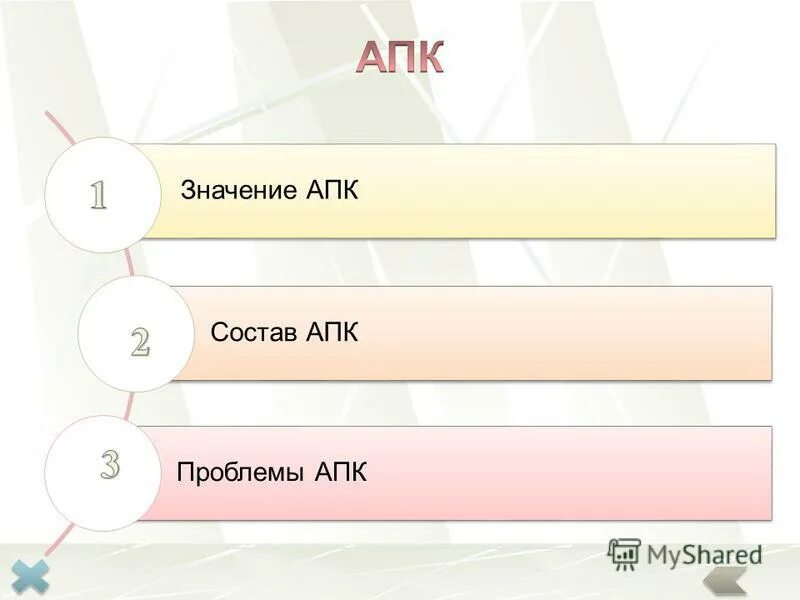 АПК

1 Значение АПК

2 Состав АПК

3 Проблемы АПК

MyShared